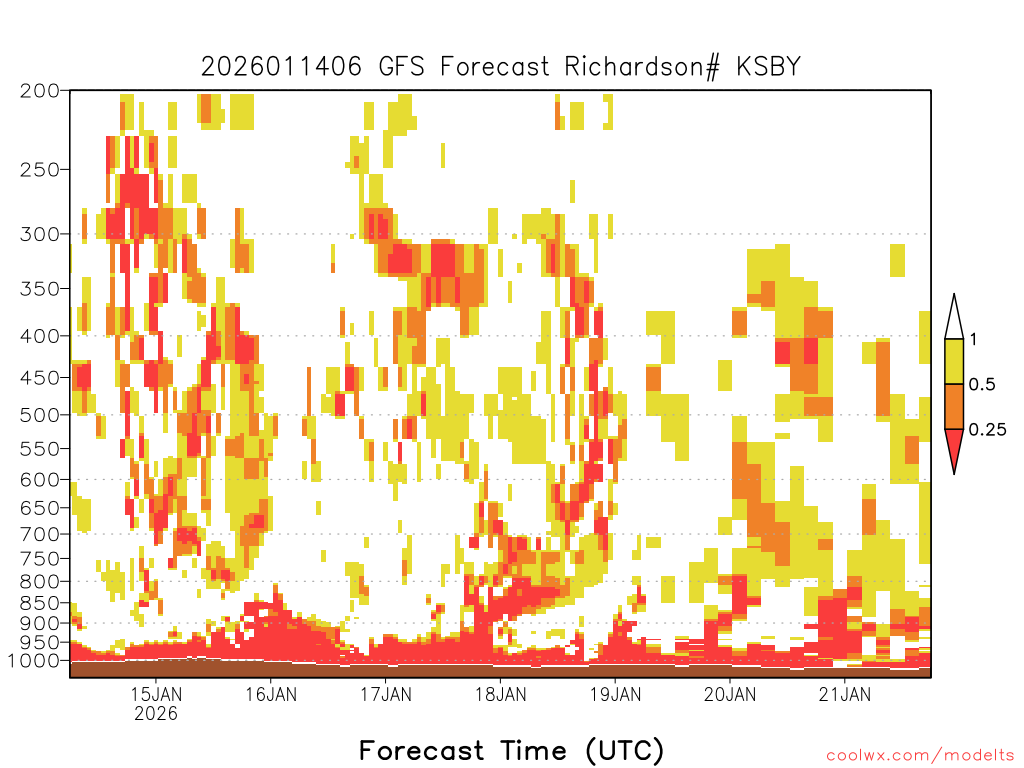 2026011406 GFS Forecast Richardson# KSBY

200
250
300
350
400
450
500
550
600
650
700
750
800
850
900
950
1000

1
0.5
0.25

15JAN
2026
16JAN
17JAN
18JAN
19JAN
20JAN
21JAN

Forecast Time (UTC)

coolwx.com/modelts